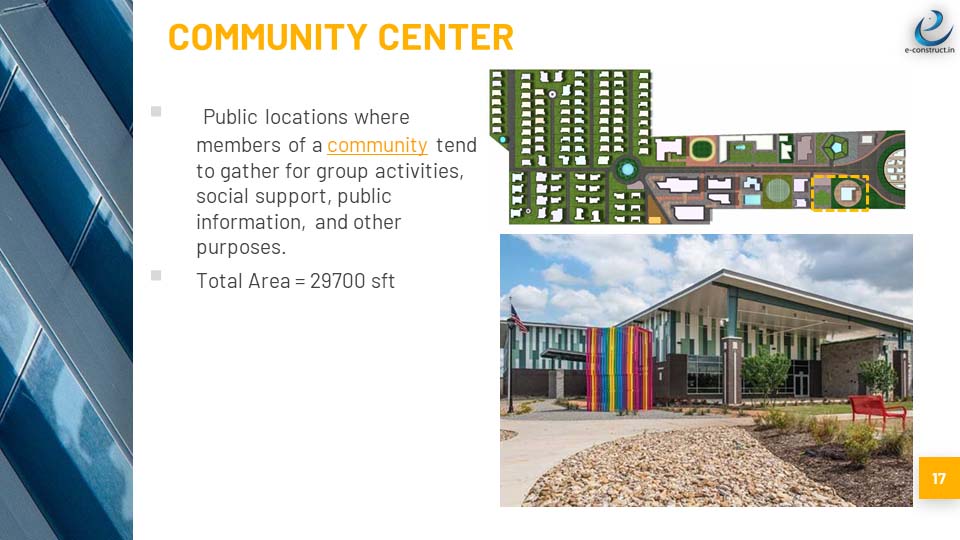 COMMUNITY CENTER

e-construct.in

Public locations where members of a community tend to gather for group activities, social support, public information, and other purposes.

Total Area = 29700 sft

17